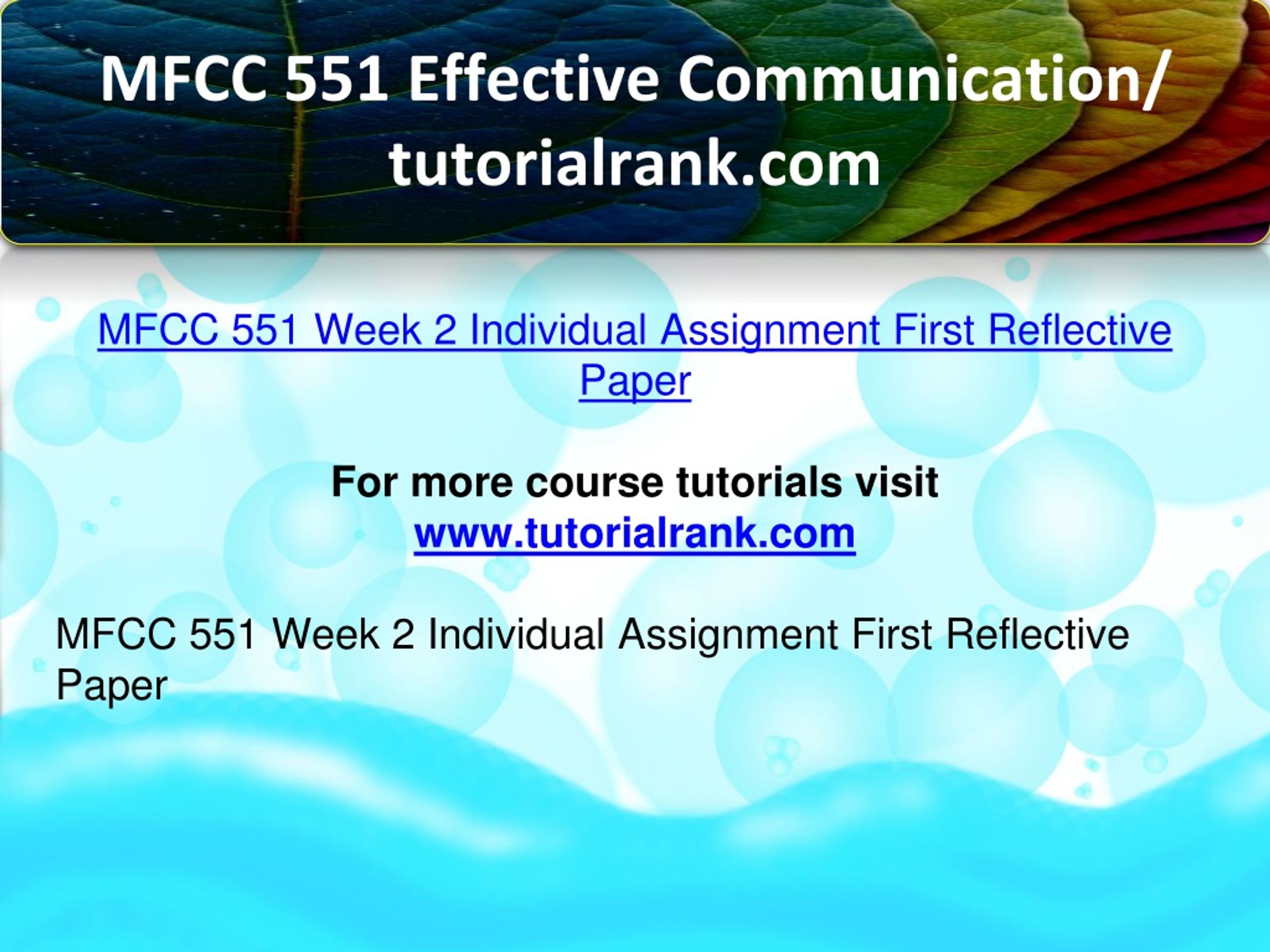 MFCC 551 Effective Communication/ tutorialrank.com

MFCC 551 Week 2 Individual Assignment First Reflective Paper

For more course tutorials visit
www.tutorialrank.com

MFCC 551 Week 2 Individual Assignment First Reflective Paper